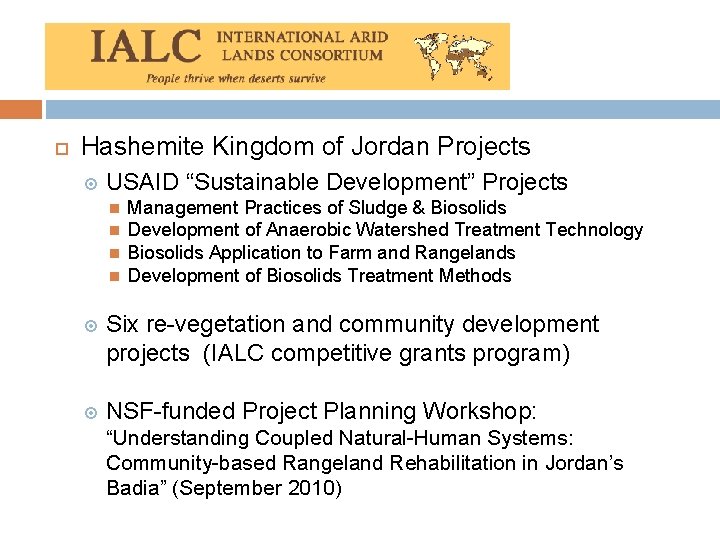 IALC INTERNATIONAL ARID LANDS CONSORTIUM
People thrive when deserts survive

Hashemite Kingdom of Jordan Projects

USAID “Sustainable Development” Projects

Management Practices of Sludge & Biosolids
Development of Anaerobic Watershed Treatment Technology
Biosolids Application to Farm and Rangelands
Development of Biosolids Treatment Methods

Six re-vegetation and community development projects (IALC competitive grants program)

NSF-funded Project Planning Workshop: “Understanding Coupled Natural-Human Systems: Community-based Rangeland Rehabilitation in Jordan’s Badia” (September 2010)